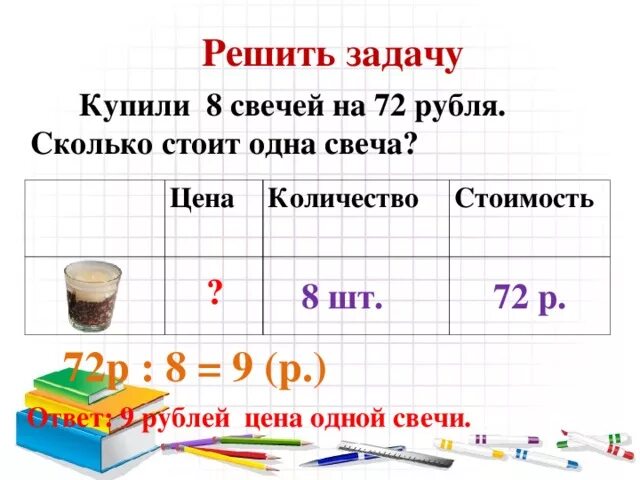 Решить задачу

Купили 8 свечей на 72 рубля. Сколько стоит одна свеча?

| | Цена | Количество | Стоимость |
|---|---|---|---|
| | ? | 8 шт. | 72 р. |

72р : 8 = 9 (р.)

Ответ: 9 рублей цена одной свечи.